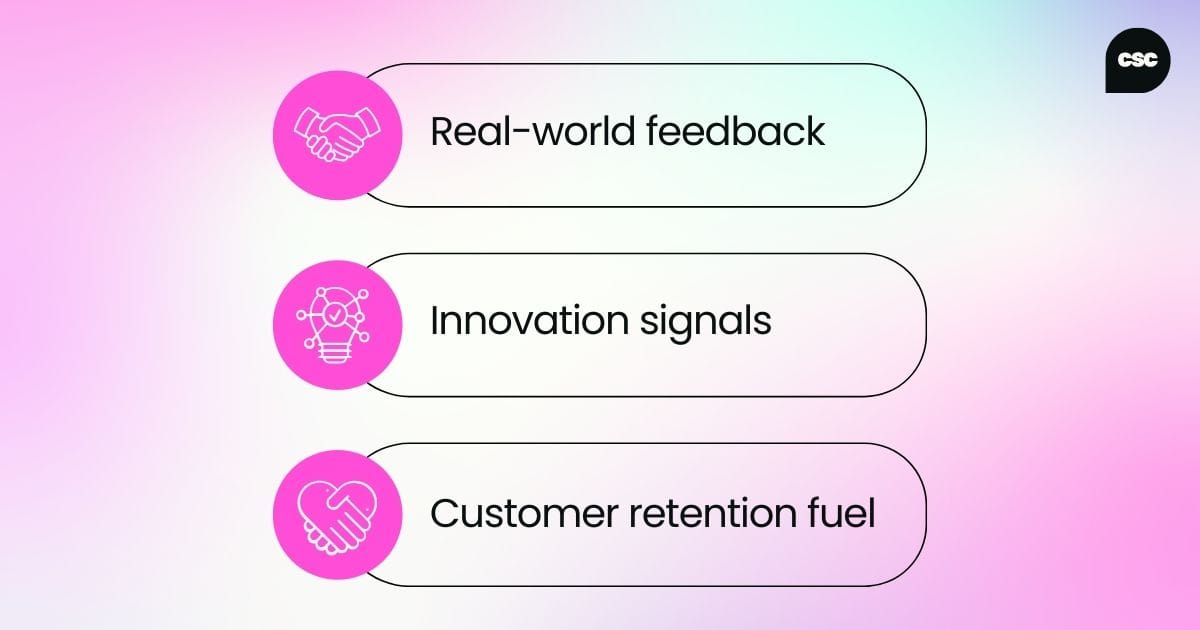 csc

Real-world feedback

Innovation signals

Customer retention fuel